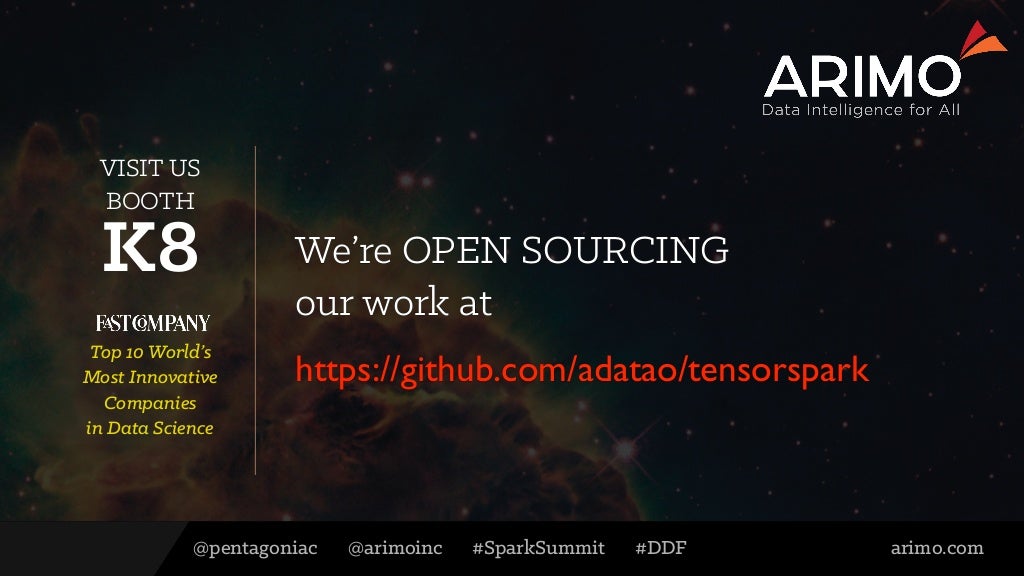 ARIMO
Data Intelligence for All

VISIT US
BOOTH
K8

FAST COMPANY
Top 10 World's Most Innovative Companies in Data Science

We're OPEN SOURCING our work at

https://github.com/adatao/tensorspark

@pentagoniac @arimoinc #SparkSummit #DDF arimo.com